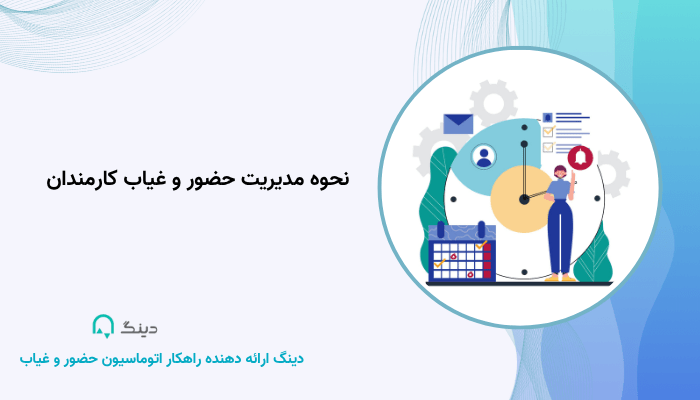 نحوه مدیریت حضور و غیاب کارمندان

دینگ

دینگ ارائه دهنده راهکار اتوماسیون حضور و غیاب